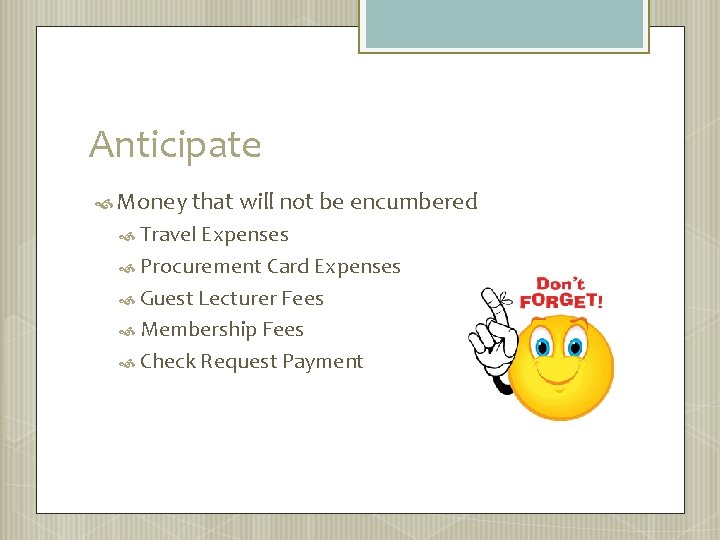 Anticipate

Money that will not be encumbered

Travel Expenses

Procurement Card Expenses

Guest Lecturer Fees

Membership Fees

Check Request Payment

Don't FORGET!